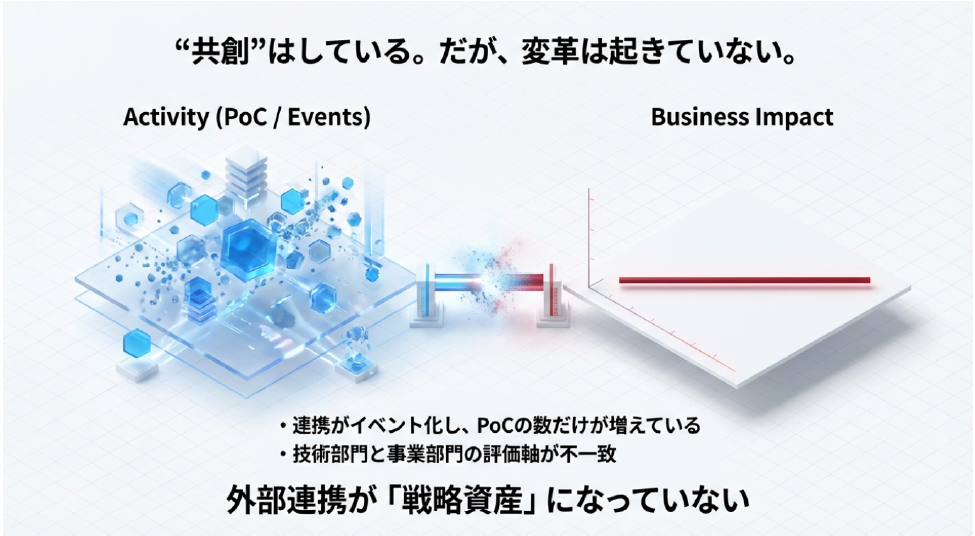 “共創”はしている。だが、変革は起きていない。

Activity (PoC / Events)

Business Impact

・連携がイベント化し、PoCの数だけが増えている
・技術部門と事業部門の評価軸が不一致

外部連携が「戦略資産」になっていない